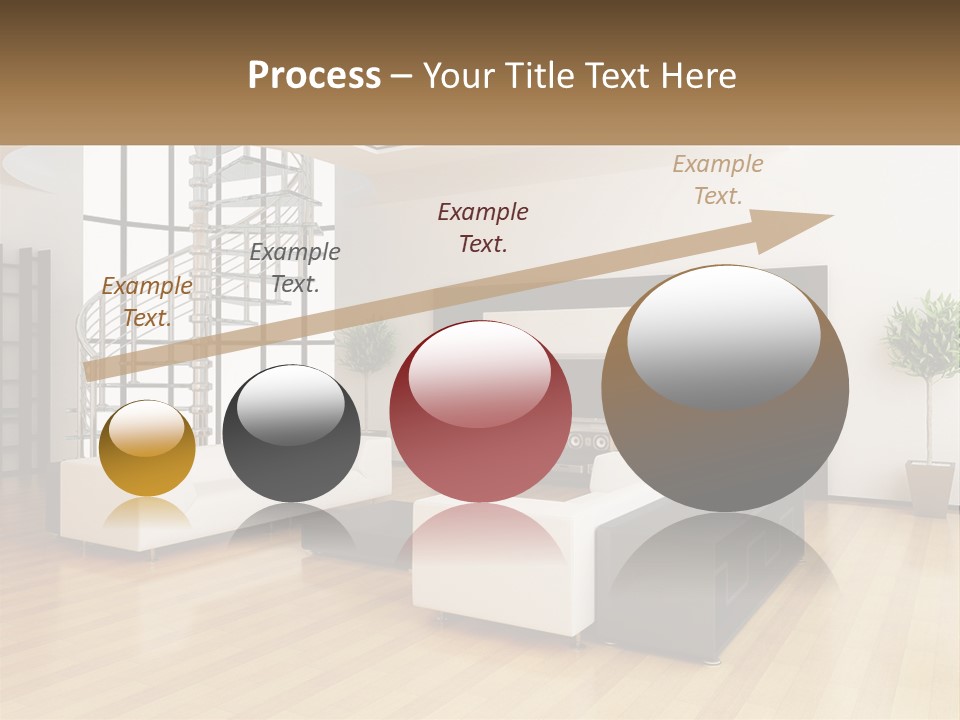 Process – Your Title Text Here

Example Text.

Example Text.

Example Text.

Example Text.